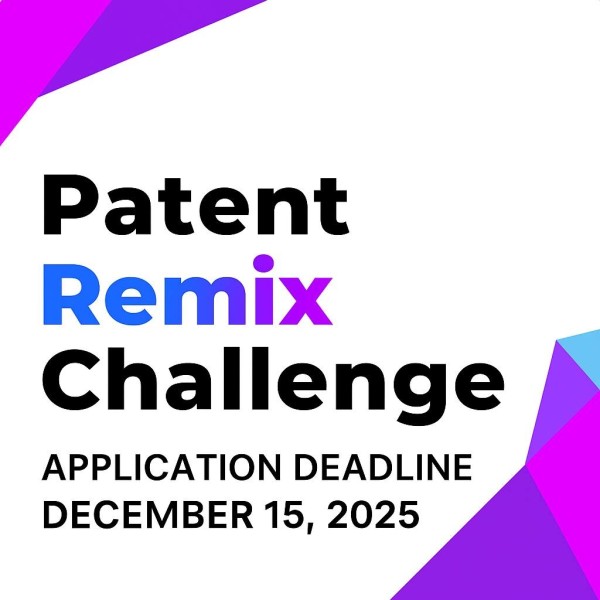 Patent
Remix
Challenge

APPLICATION DEADLINE
DECEMBER 15, 2025